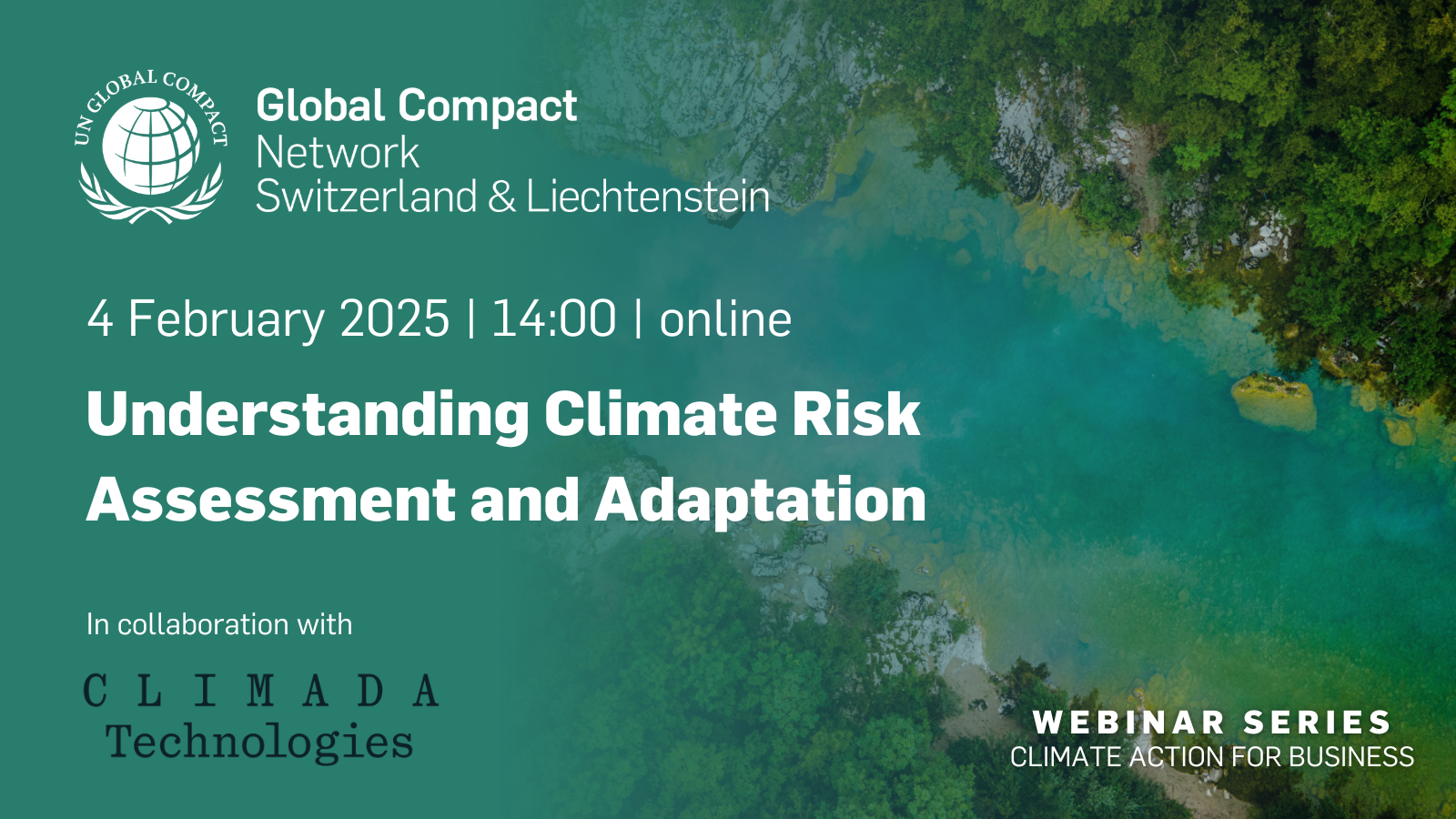 UN GLOBAL COMPACT

Global Compact
Network
Switzerland & Liechtenstein

4 February 2025 | 14:00 | online

Understanding Climate Risk Assessment and Adaptation

In collaboration with

CLIMADA
Technologies

WEBINAR SERIES
CLIMATE ACTION FOR BUSINESS